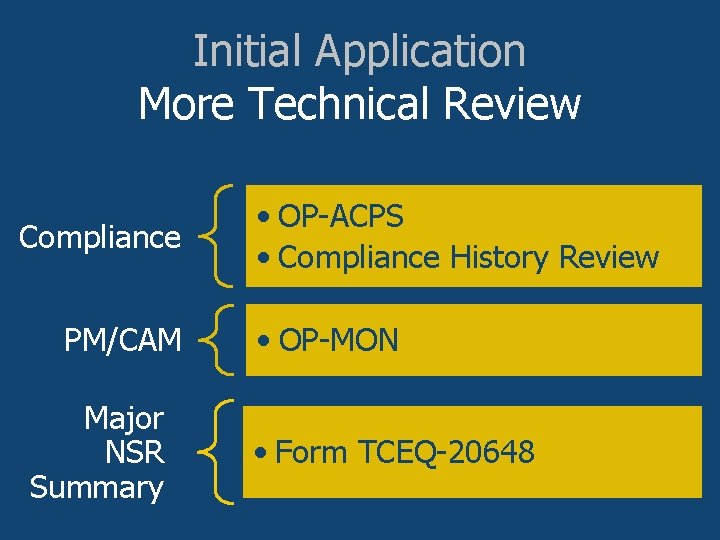 Initial Application
More Technical Review

Compliance

• OP-ACPS
• Compliance History Review

PM/CAM

• OP-MON

Major NSR Summary

• Form TCEQ-20648